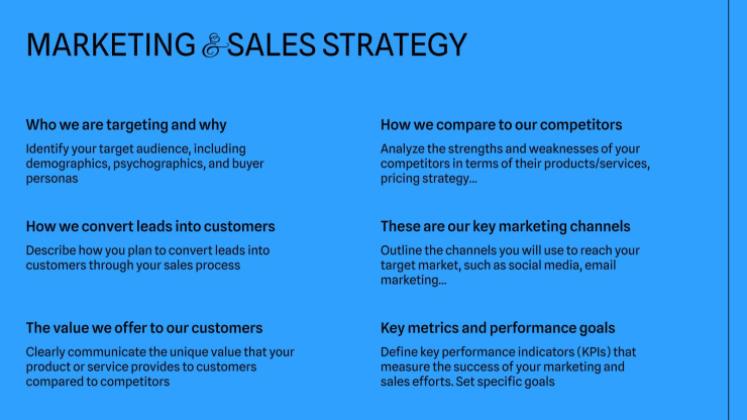 MARKETING & SALES STRATEGY

Who we are targeting and why
Identify your target audience, including demographics, psychographics, and buyer personas

How we convert leads into customers
Describe how you plan to convert leads into customers through your sales process

The value we offer to our customers
Clearly communicate the unique value that your product or service provides to customers compared to competitors

How we compare to our competitors
Analyze the strengths and weaknesses of your competitors in terms of their products/services, pricing strategy...

These are our key marketing channels
Outline the channels you will use to reach your target market, such as social media, email marketing...

Key metrics and performance goals
Define key performance indicators (KPIs) that measure the success of your marketing and sales efforts. Set specific goals